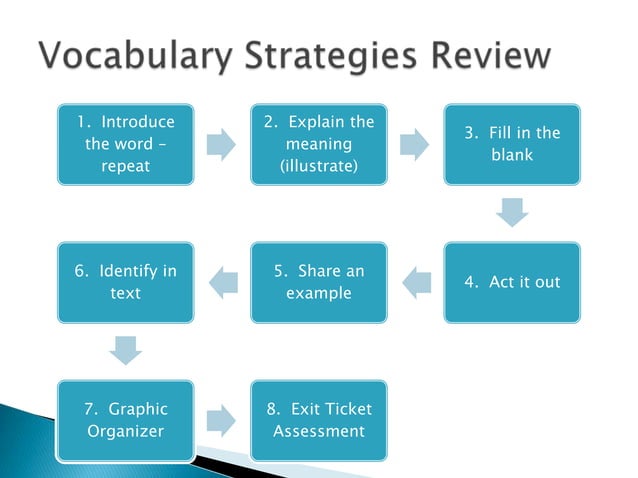 Vocabulary Strategies Review

1. Introduce the word – repeat

2. Explain the meaning (illustrate)

3. Fill in the blank

4. Act it out

5. Share an example

6. Identify in text

7. Graphic Organizer

8. Exit Ticket Assessment